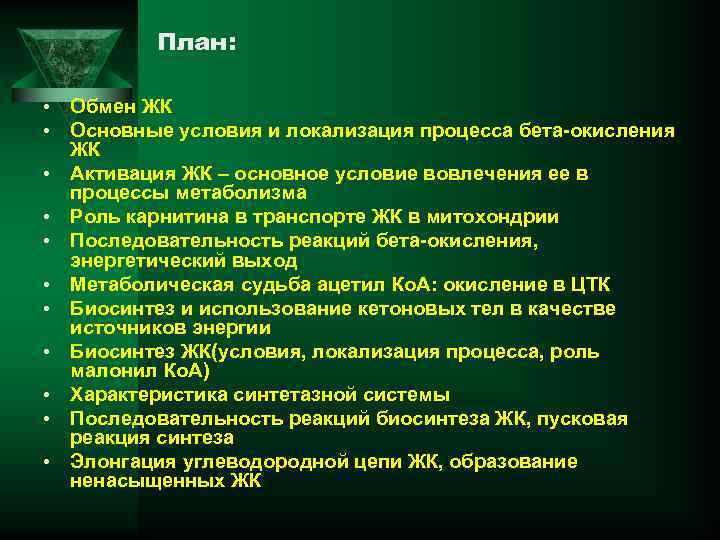 План:

• Обмен ЖК
• Основные условия и локализация процесса бета-окисления ЖК
• Активация ЖК – основное условие вовлечения ее в процессы метаболизма
• Роль карнитина в транспорте ЖК в митохондрии
• Последовательность реакций бета-окисления, энергетический выход
• Метаболическая судьба ацетил КоА: окисление в ЦТК
• Биосинтез и использование кетоновых тел в качестве источников энергии
• Биосинтез ЖК(условия, локализация процесса, роль малонил КоА)
• Характеристика синтетазной системы
• Последовательность реакций биосинтеза ЖК, пусковая реакция синтеза
• Элонгация углеводородной цепи ЖК, образование ненасыщенных ЖК